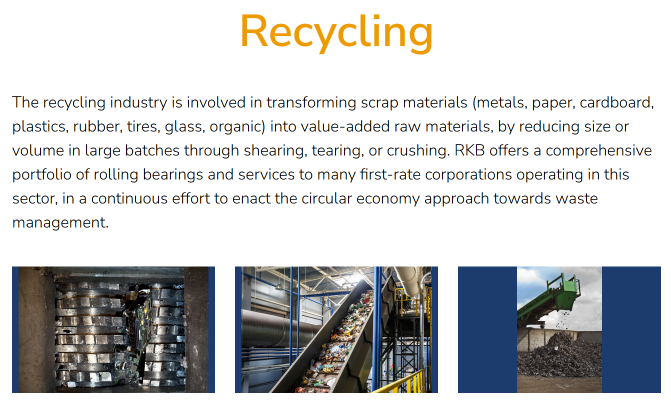 Recycling

The recycling industry is involved in transforming scrap materials (metals, paper, cardboard, plastics, rubber, tires, glass, organic) into value-added raw materials, by reducing size or volume in large batches through shearing, tearing, or crushing. RKB offers a comprehensive portfolio of rolling bearings and services to many first-rate corporations operating in this sector, in a continuous effort to enact the circular economy approach towards waste management.